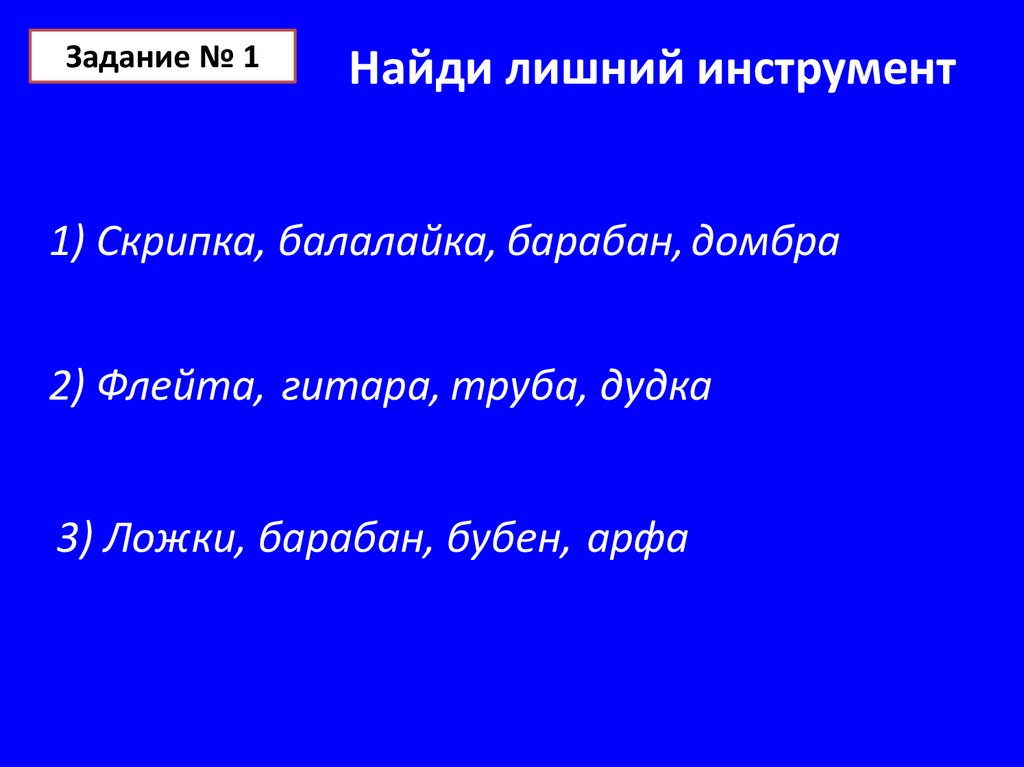 Задание № 1

Найди лишний инструмент

1) Скрипка, балалайка, барабан, домбра

2) Флейта, гитара, труба, дудка

3) Ложки, барабан, бубен, арфа